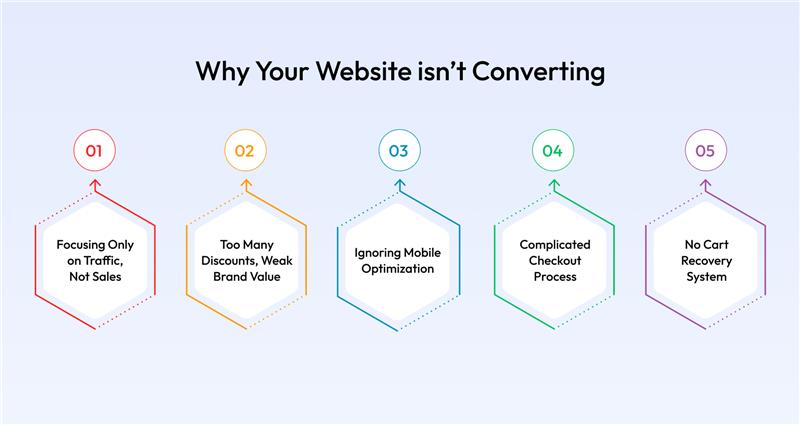 Why Your Website isn't Converting

01

Focusing Only on Traffic, Not Sales

02

Too Many Discounts, Weak Brand Value

03

Ignoring Mobile Optimization

04

Complicated Checkout Process

05

No Cart Recovery System